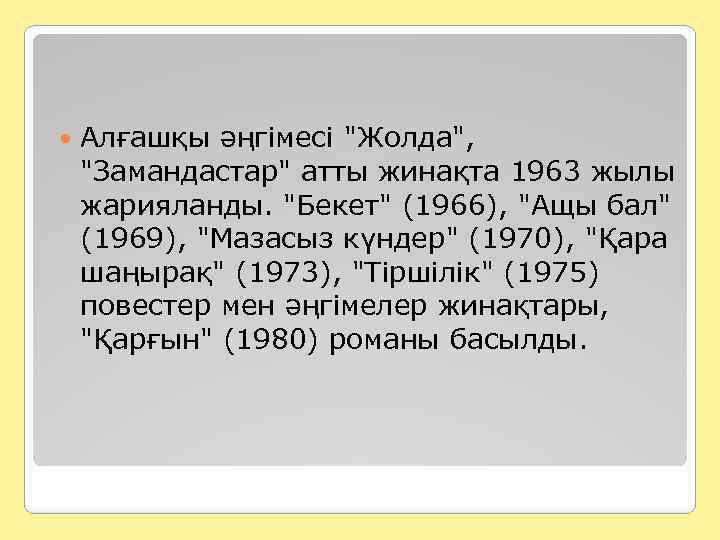 Алғашқы әңгімесі "Жолда", "Замандастар" атты жинақта 1963 жылы жарияланды. "Бекет" (1966), "Ащы бал" (1969), "Мазасыз күндер" (1970), "Қара шаңырақ" (1973), "Тіршілік" (1975) повестер мен әңгімелер жинақтары, "Қарғын" (1980) романы басылды.